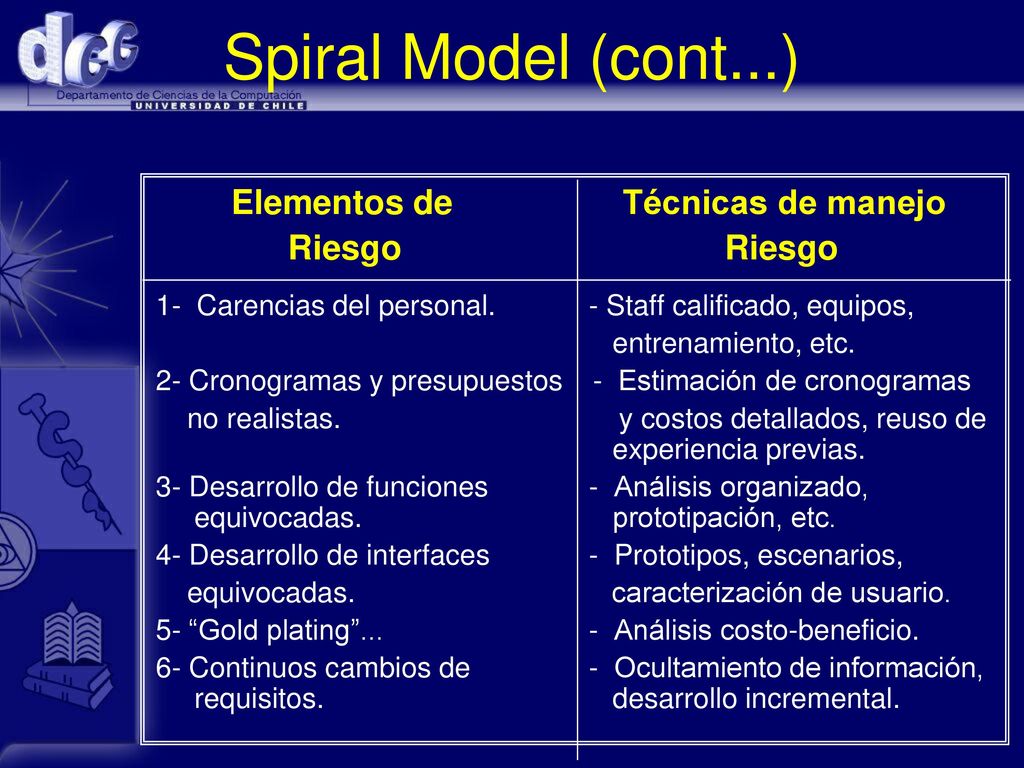 dcc
Departamento de Ciencias de la Computación
UNIVERSIDAD DE CHILE

Spiral Model (cont...)

| Elementos de Riesgo | Técnicas de manejo Riesgo |
|---|---|
| 1- Carencias del personal. | - Staff calificado, equipos, entrenamiento, etc. |
| 2- Cronogramas y presupuestos no realistas. | - Estimación de cronogramas y costos detallados, reuso de experiencia previas. |
| 3- Desarrollo de funciones equivocadas. | - Análisis organizado, prototipación, etc. |
| 4- Desarrollo de interfaces equivocadas. | - Prototipos, escenarios, caracterización de usuario. |
| 5- “Gold plating”... | - Análisis costo-beneficio. |
| 6- Continuos cambios de requisitos. | - Ocultamiento de información, desarrollo incremental. |